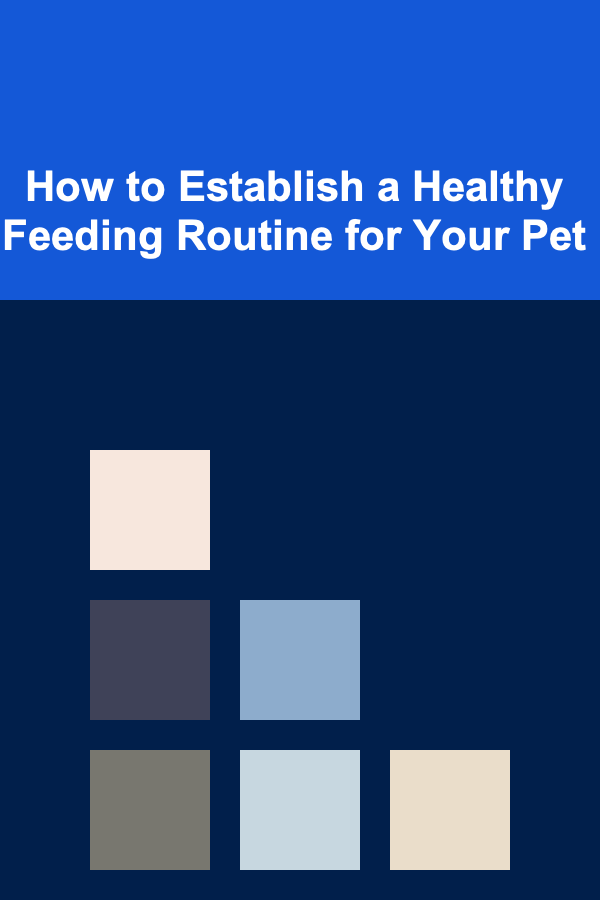 How to Establish a Healthy Feeding Routine for Your Pet